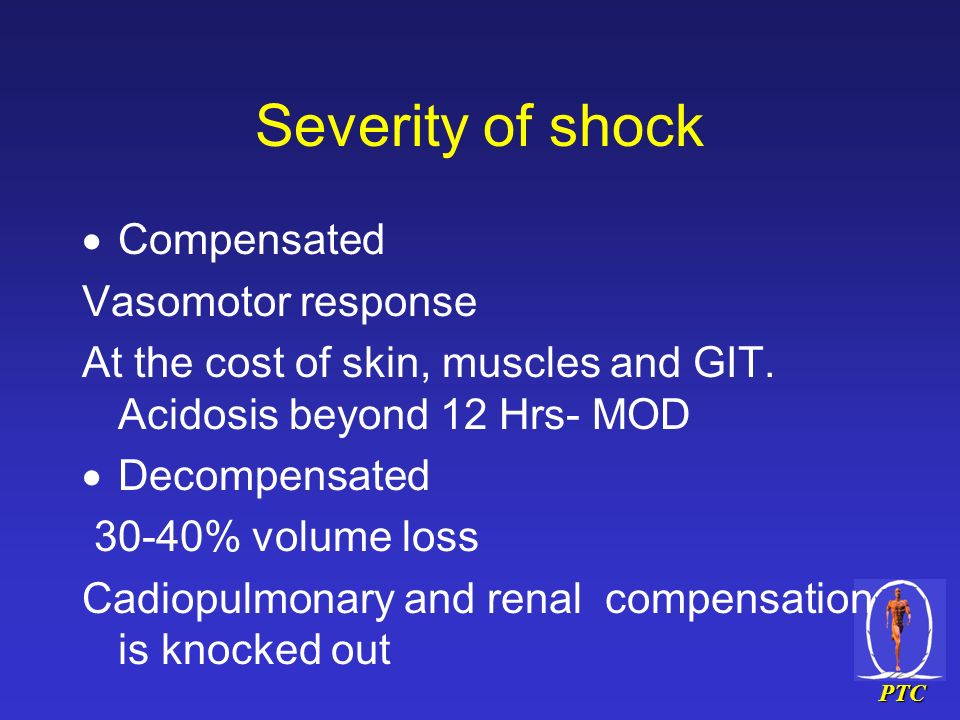 Severity of shock

• Compensated

Vasomotor response

At the cost of skin, muscles and GIT. Acidosis beyond 12 Hrs- MOD

• Decompensated

30-40% volume loss

Cadiopulmonary and renal compensation is knocked out

PTC